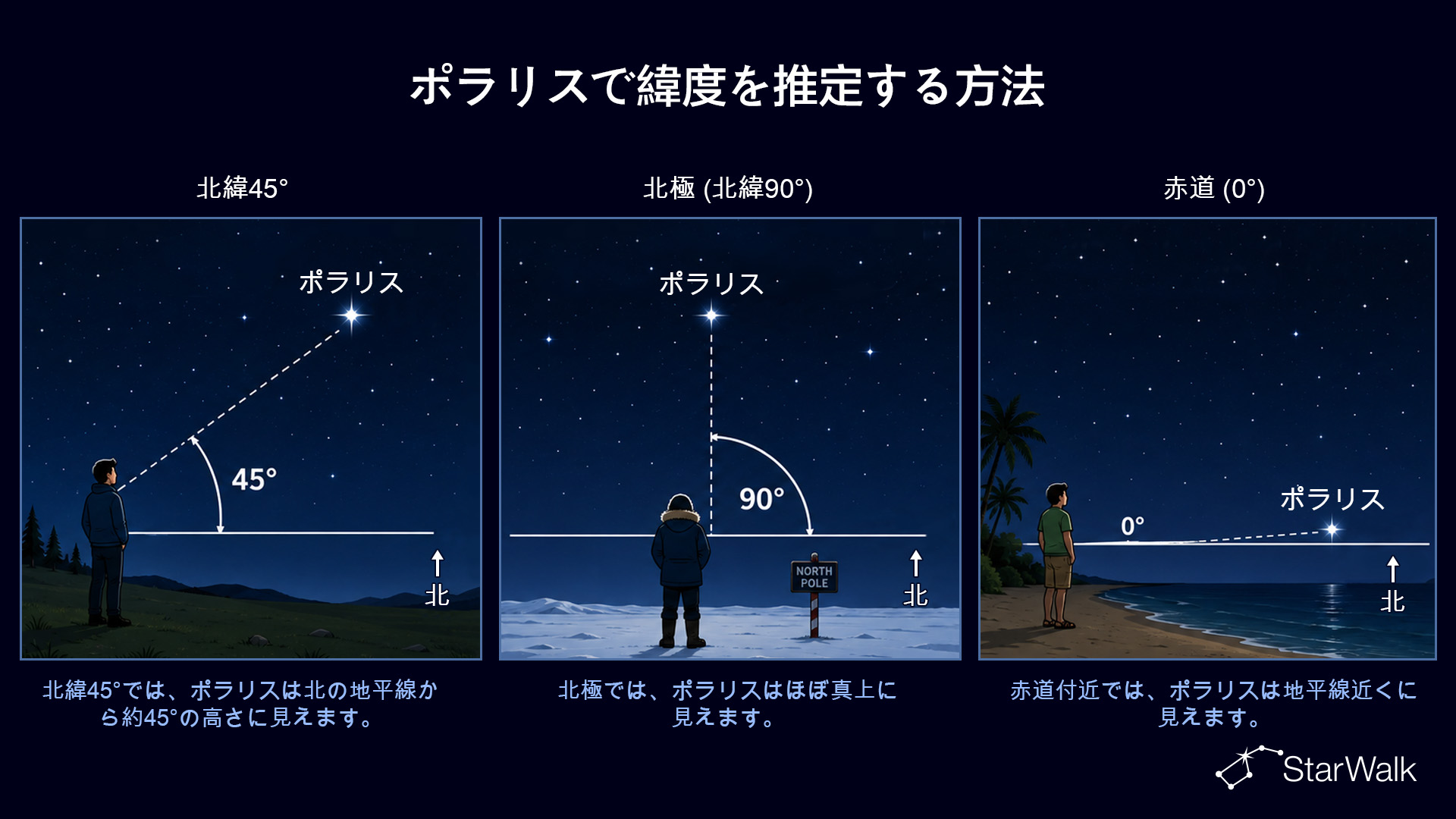 ポラリスで緯度を推定する方法

北緯45°

ポラリス

45°

北

北緯45°では、ポラリスは北の地平線から約45°の高さに見えます。

北極 (北緯90°)

ポラリス

90°

NORTH POLE

北

北極では、ポラリスはほぼ真上に見えます。

赤道 (0°)

ポラリス

0°

北

赤道付近では、ポラリスは地平線近くに見えます。

StarWalk